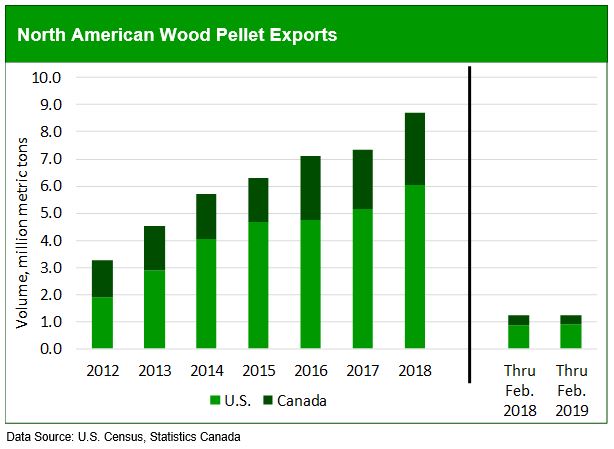 North American Wood Pellet Exports

Volume, million metric tons

10.0
9.0
8.0
7.0
6.0
5.0
4.0
3.0
2.0
1.0
0.0

2012
2013
2014
2015
2016
2017
2018

Thru Feb. 2018
Thru Feb. 2019

U.S.
Canada

Data Source: U.S. Census, Statistics Canada